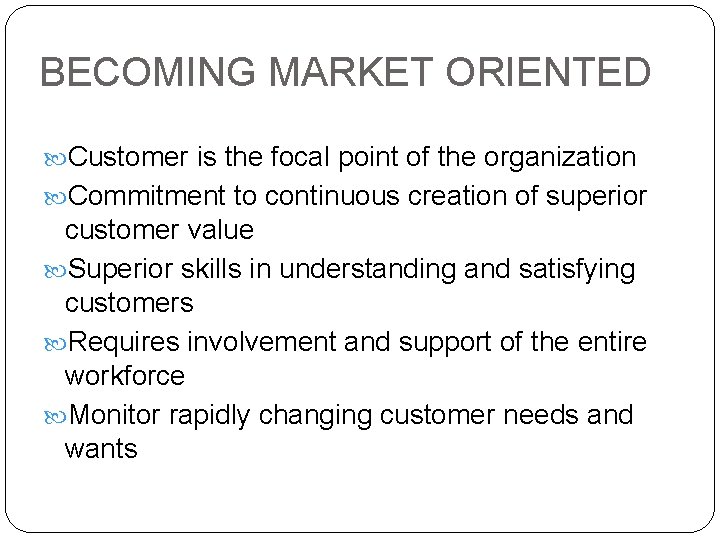 BECOMING MARKET ORIENTED

Customer is the focal point of the organization

Commitment to continuous creation of superior customer value

Superior skills in understanding and satisfying customers

Requires involvement and support of the entire workforce

Monitor rapidly changing customer needs and wants